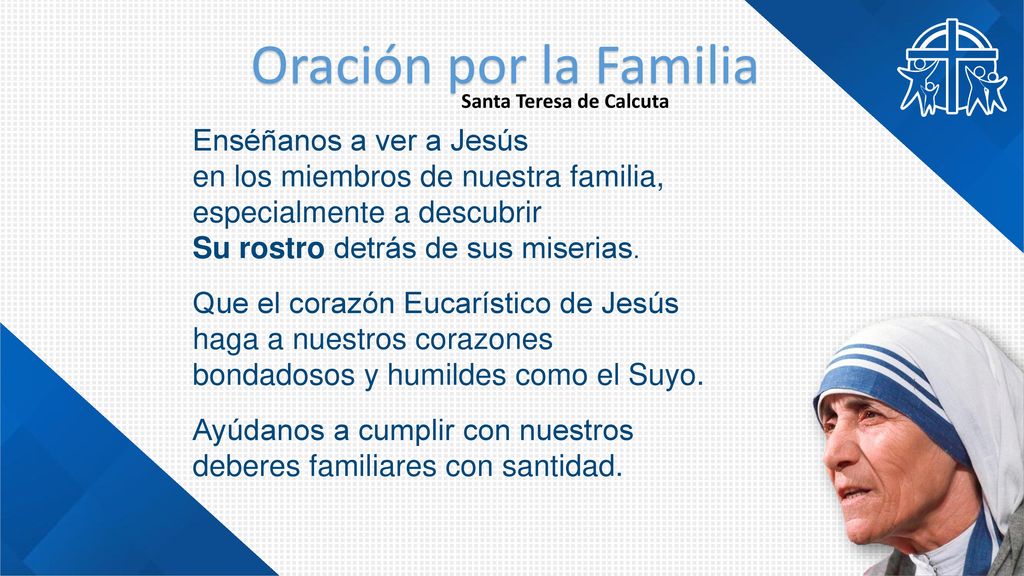 Oración por la Familia
Santa Teresa de Calcuta

Enséñanos a ver a Jesús en los miembros de nuestra familia, especialmente a descubrir Su rostro detrás de sus miserias.

Que el corazón Eucarístico de Jesús haga a nuestros corazones bondadosos y humildes como el Suyo.

Ayúdanos a cumplir con nuestros deberes familiares con santidad.